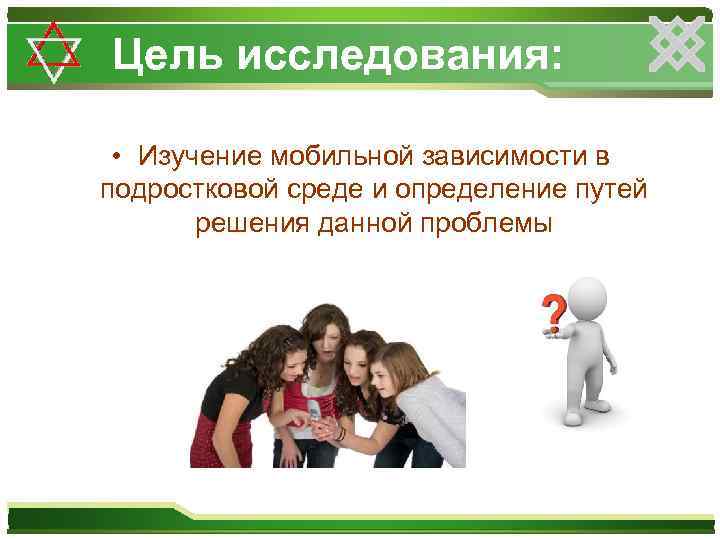 Цель исследования:

• Изучение мобильной зависимости в подростковой среде и определение путей решения данной проблемы

?